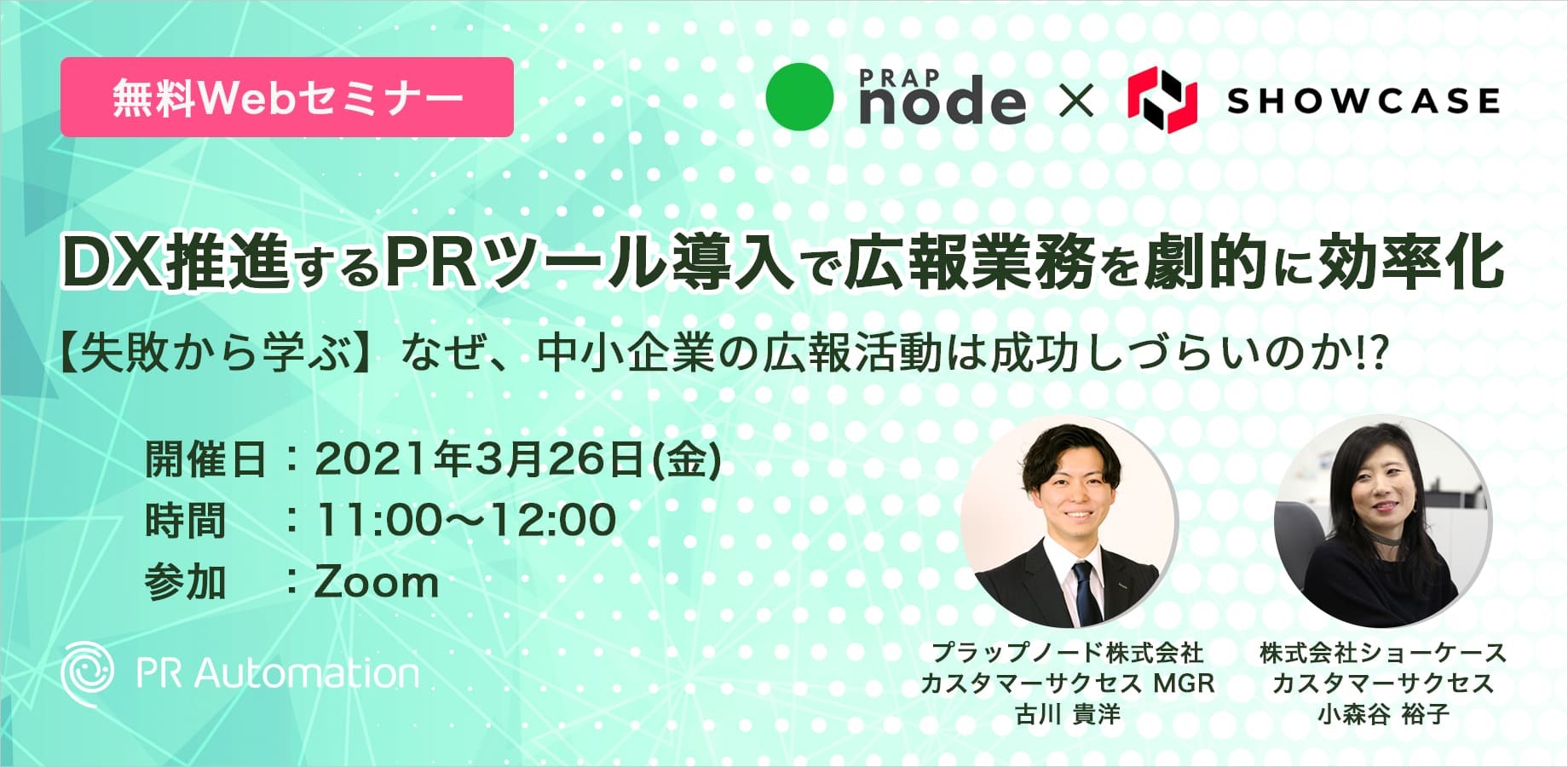 無料Webセミナー

PRAP node × SHOWCASE

DX推進するPRツール導入で広報業務を劇的に効率化

【失敗から学ぶ】なぜ、中小企業の広報活動は成功しづらいのか!?

開催日：2021年3月26日(金)
時間　：11:00〜12:00
参加　：Zoom

PR Automation

プラップノード株式会社
カスタマーサクセス MGR
古川 貴洋

株式会社ショーケース
カスタマーサクセス
小森谷 裕子